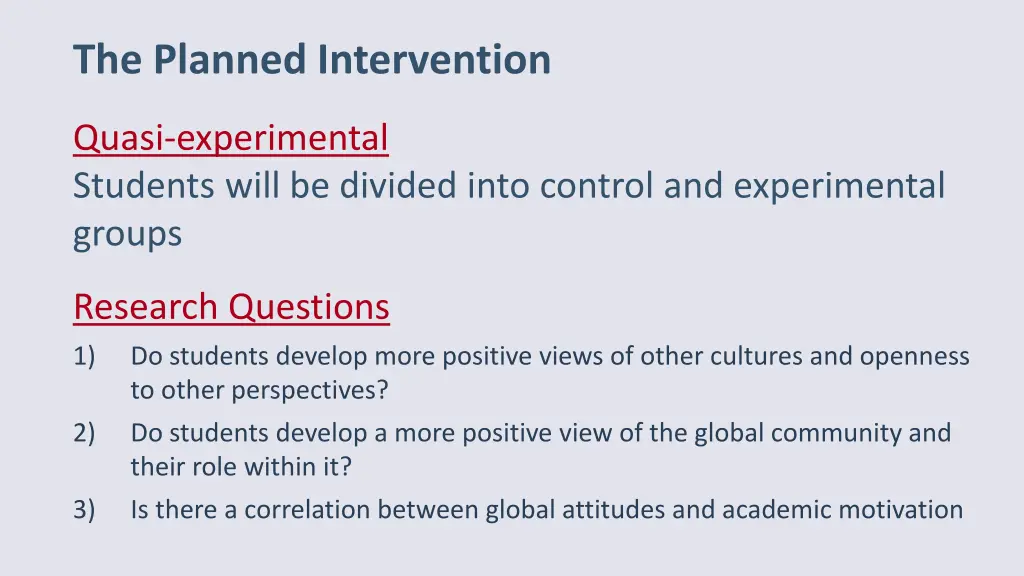 The Planned Intervention

Quasi-experimental
Students will be divided into control and experimental groups

Research Questions
1) Do students develop more positive views of other cultures and openness to other perspectives?
2) Do students develop a more positive view of the global community and their role within it?
3) Is there a correlation between global attitudes and academic motivation